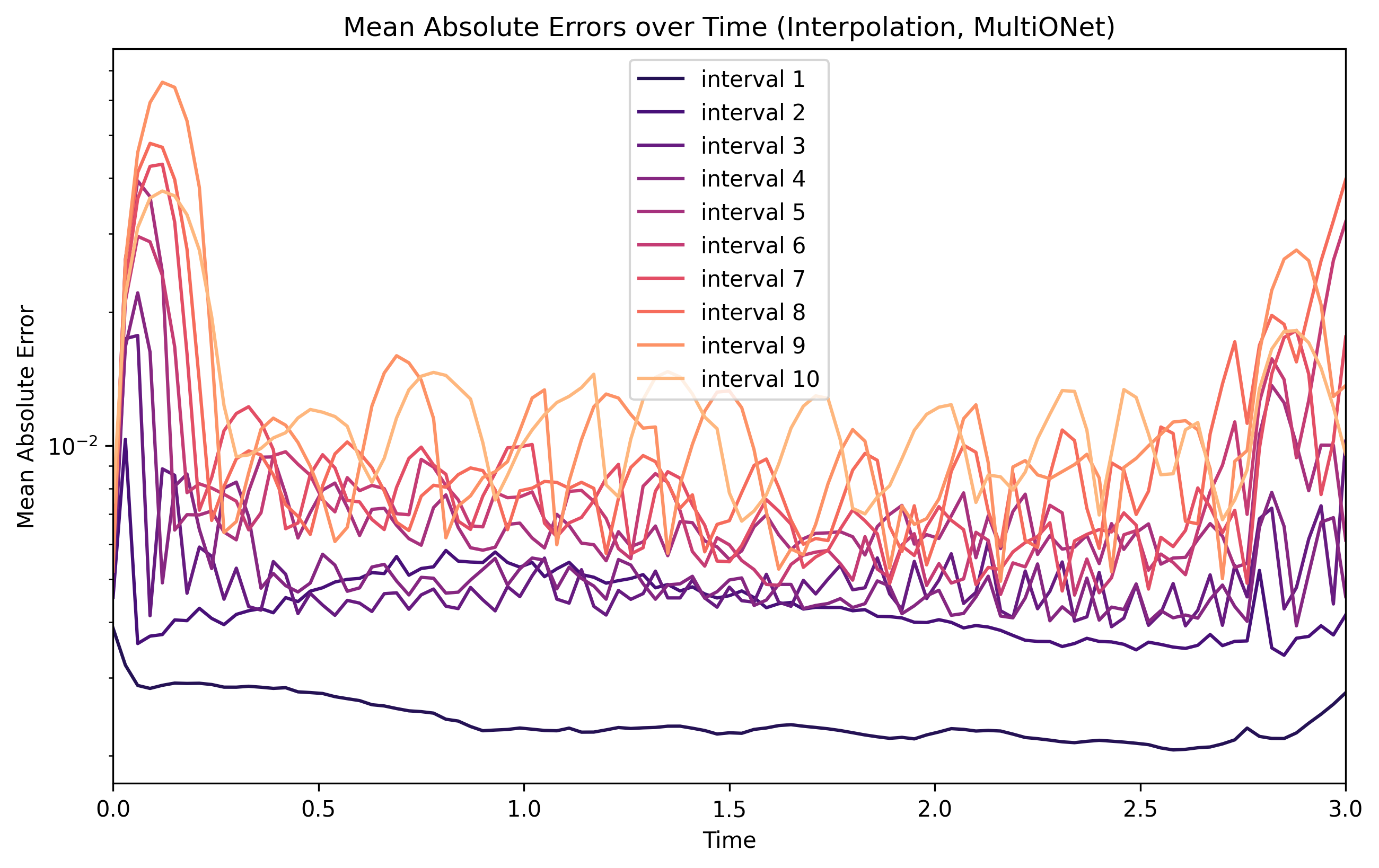 Mean Absolute Errors over Time (Interpolation, MultiONet)

interval 1
interval 2
interval 3
interval 4
interval 5
interval 6
interval 7
interval 8
interval 9
interval 10

Mean Absolute Error

$10^{-2}$

0.0
0.5
1.0
1.5
2.0
2.5
3.0

Time